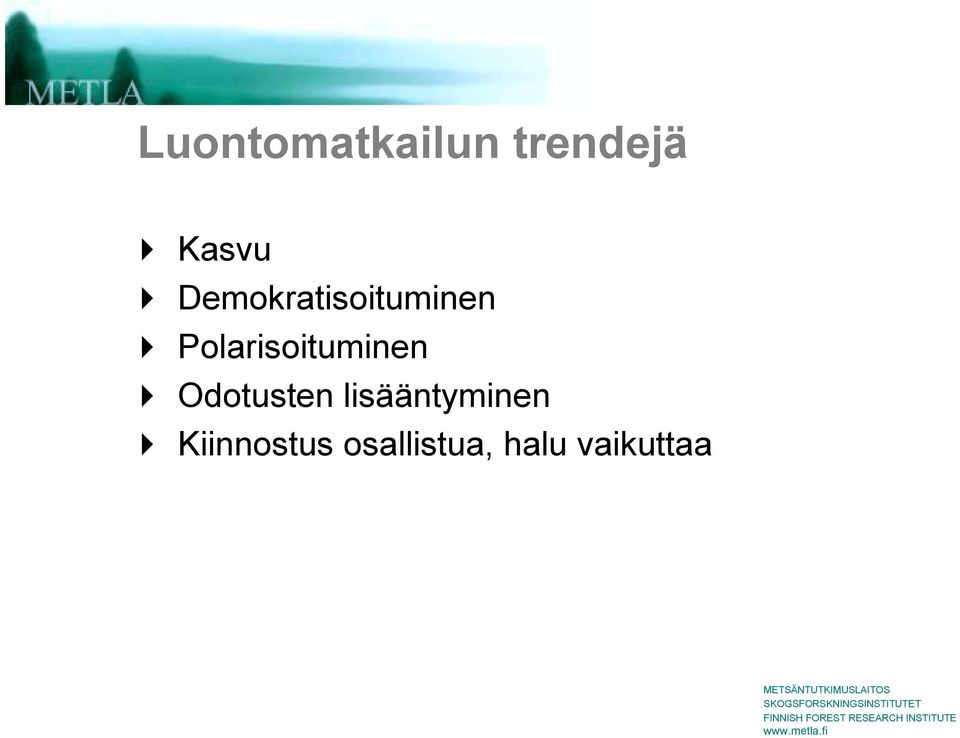 METLA

Luontomatkailun trendejä

Kasvu
Demokratisoituminen
Polarisoituminen
Odotusten lisääntyminen
Kiinnostus osallistua, halu vaikuttaa

METSÄNTUTKIMUSLAITOS
SKOGSFORSKNINGSINSTITUTET
FINNISH FOREST RESEARCH INSTITUTE
www.metla.fi